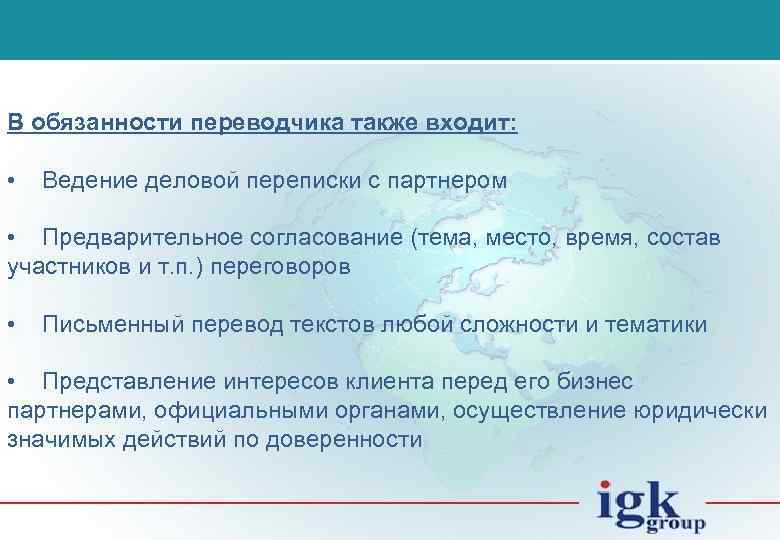 В обязанности переводчика также входит:

• Ведение деловой переписки с партнером

• Предварительное согласование (тема, место, время, состав участников и т.п.) переговоров

• Письменный перевод текстов любой сложности и тематики

• Представление интересов клиента перед его бизнес партнерами, официальными органами, осуществление юридически значимых действий по доверенности

igk group